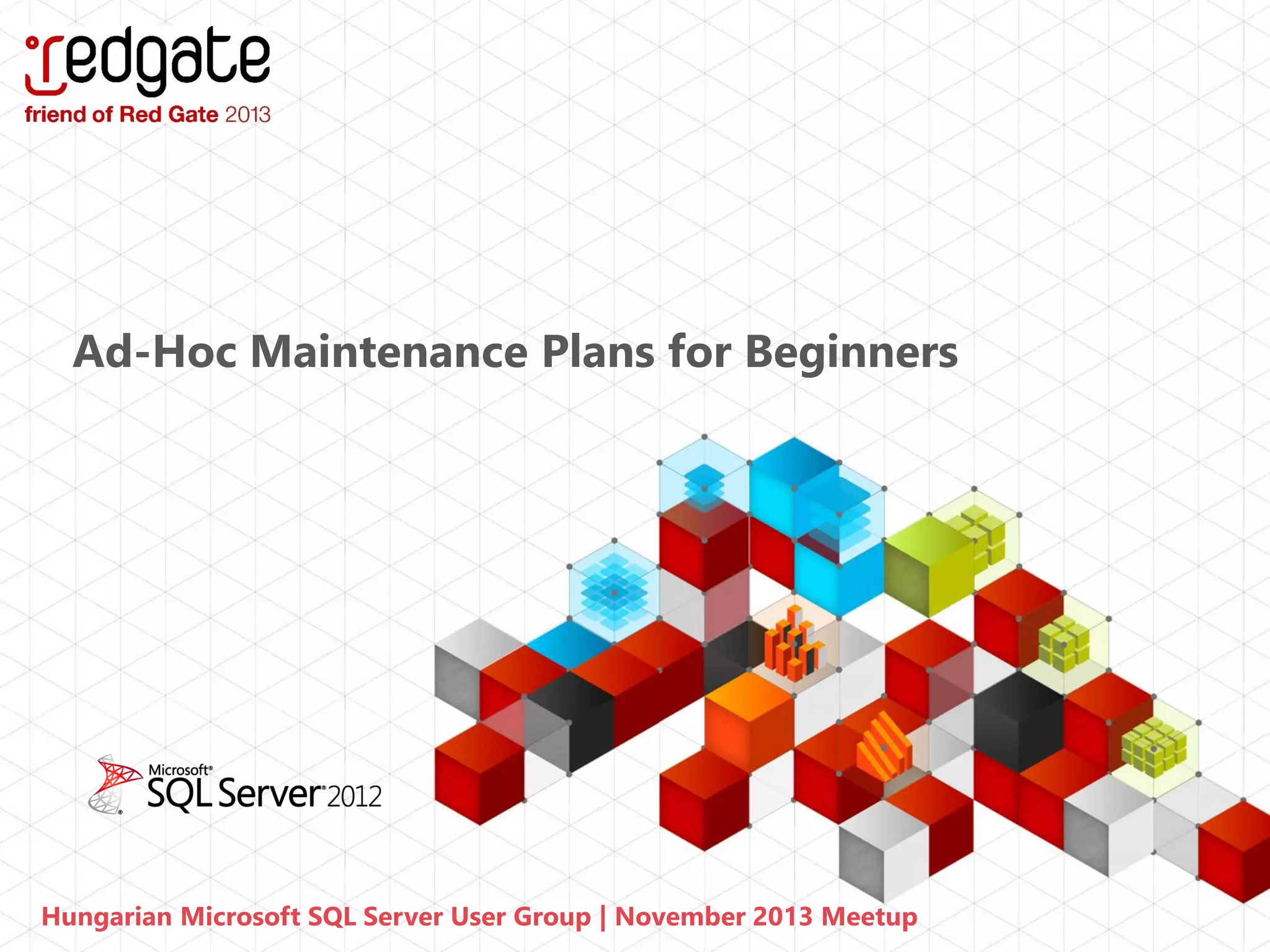 redgate
friend of Red Gate 2013

Ad-Hoc Maintenance Plans for Beginners

Microsoft® SQL Server® 2012

Hungarian Microsoft SQL Server User Group | November 2013 Meetup